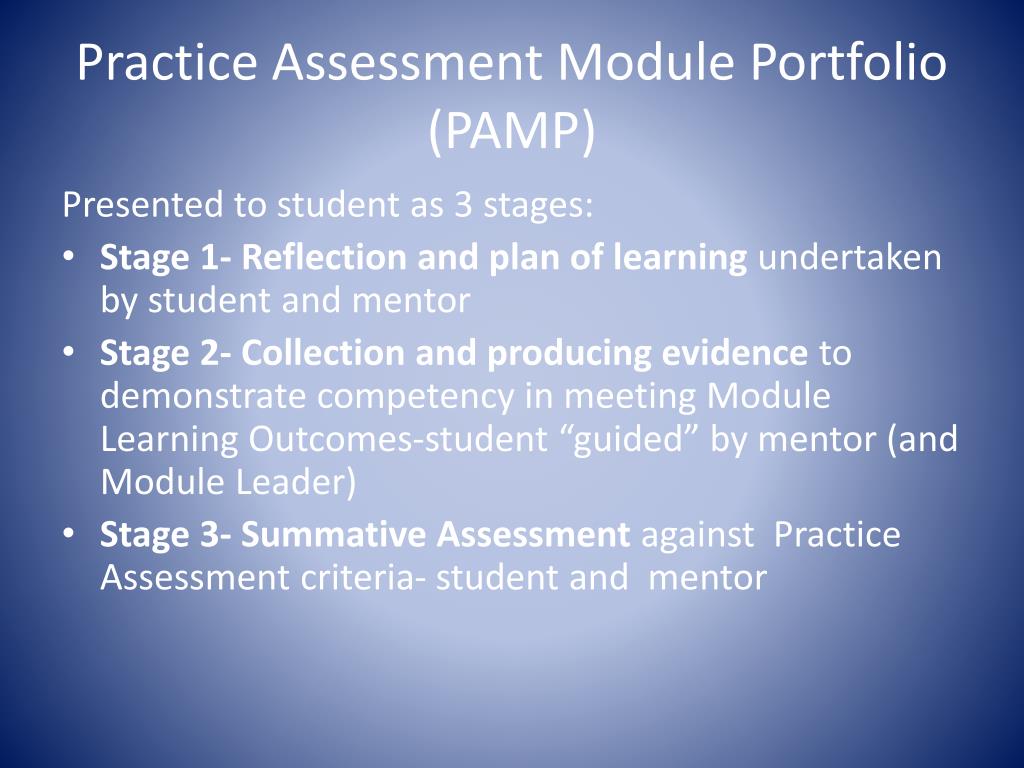 Practice Assessment Module Portfolio (PAMP)

Presented to student as 3 stages:

• Stage 1- Reflection and plan of learning undertaken by student and mentor
• Stage 2- Collection and producing evidence to demonstrate competency in meeting Module Learning Outcomes-student “guided” by mentor (and Module Leader)
• Stage 3- Summative Assessment against Practice Assessment criteria- student and mentor